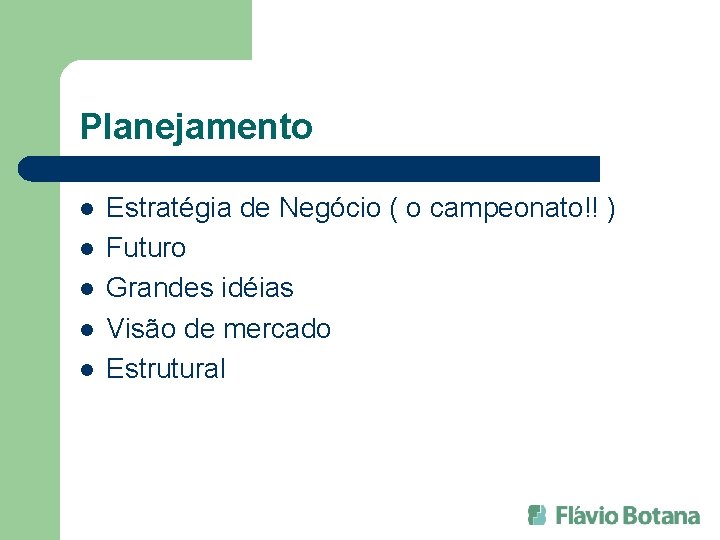 Planejamento

- Estratégia de Negócio ( o campeonato!! )
- Futuro
- Grandes idéias
- Visão de mercado
- Estrutural

Flávio Botana